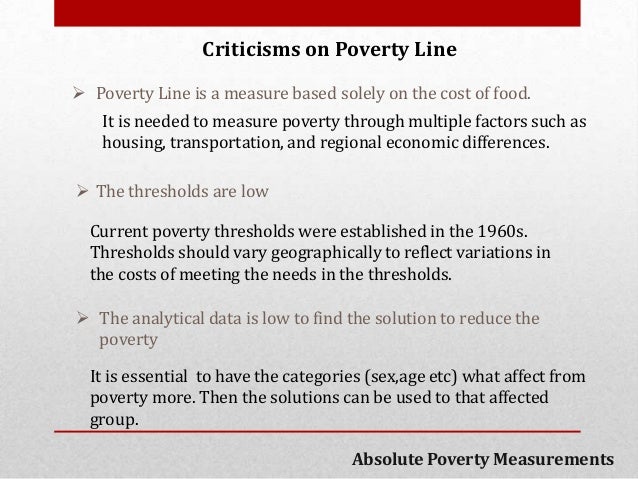 Criticisms on Poverty Line

➢ Poverty Line is a measure based solely on the cost of food.

It is needed to measure poverty through multiple factors such as housing, transportation, and regional economic differences.

➢ The thresholds are low

Current poverty thresholds were established in the 1960s. Thresholds should vary geographically to reflect variations in the costs of meeting the needs in the thresholds.

➢ The analytical data is low to find the solution to reduce the poverty

It is essential  to have the categories (sex,age etc) what affect from poverty more. Then the solutions can be used to that affected group.

Absolute Poverty Measurements